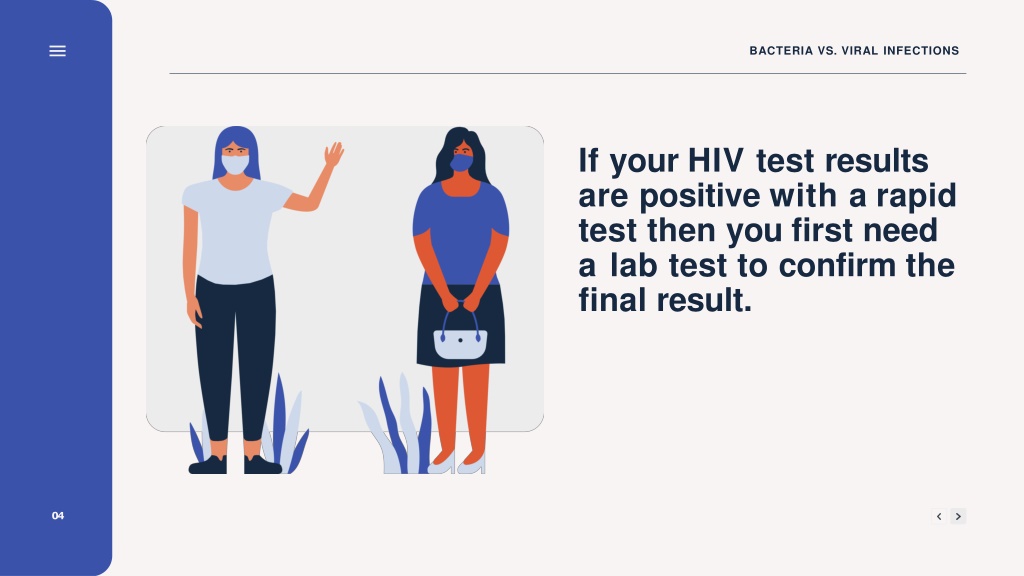 BACTERIA VS. VIRAL INFECTIONS

If your HIV test results are positive with a rapid test then you first need a lab test to confirm the final result.

04